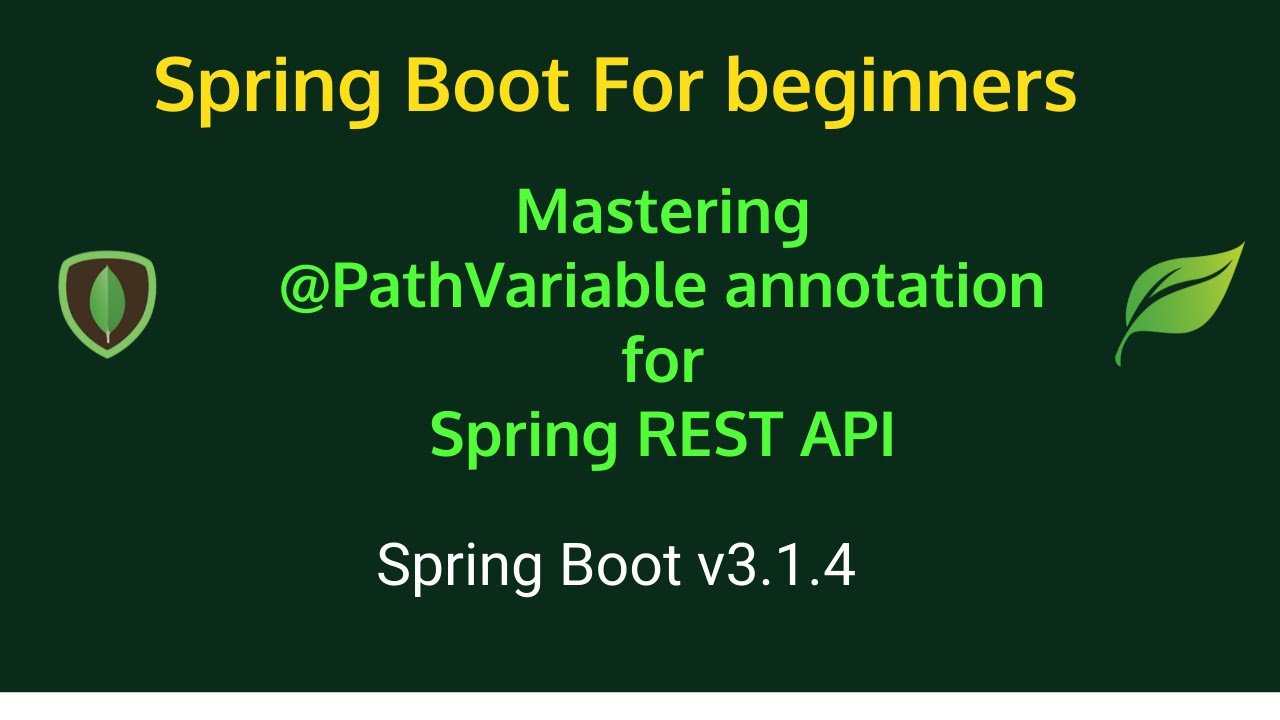 Spring Boot For beginners

Mastering
@PathVariable annotation
for
Spring REST API

Spring Boot v3.1.4